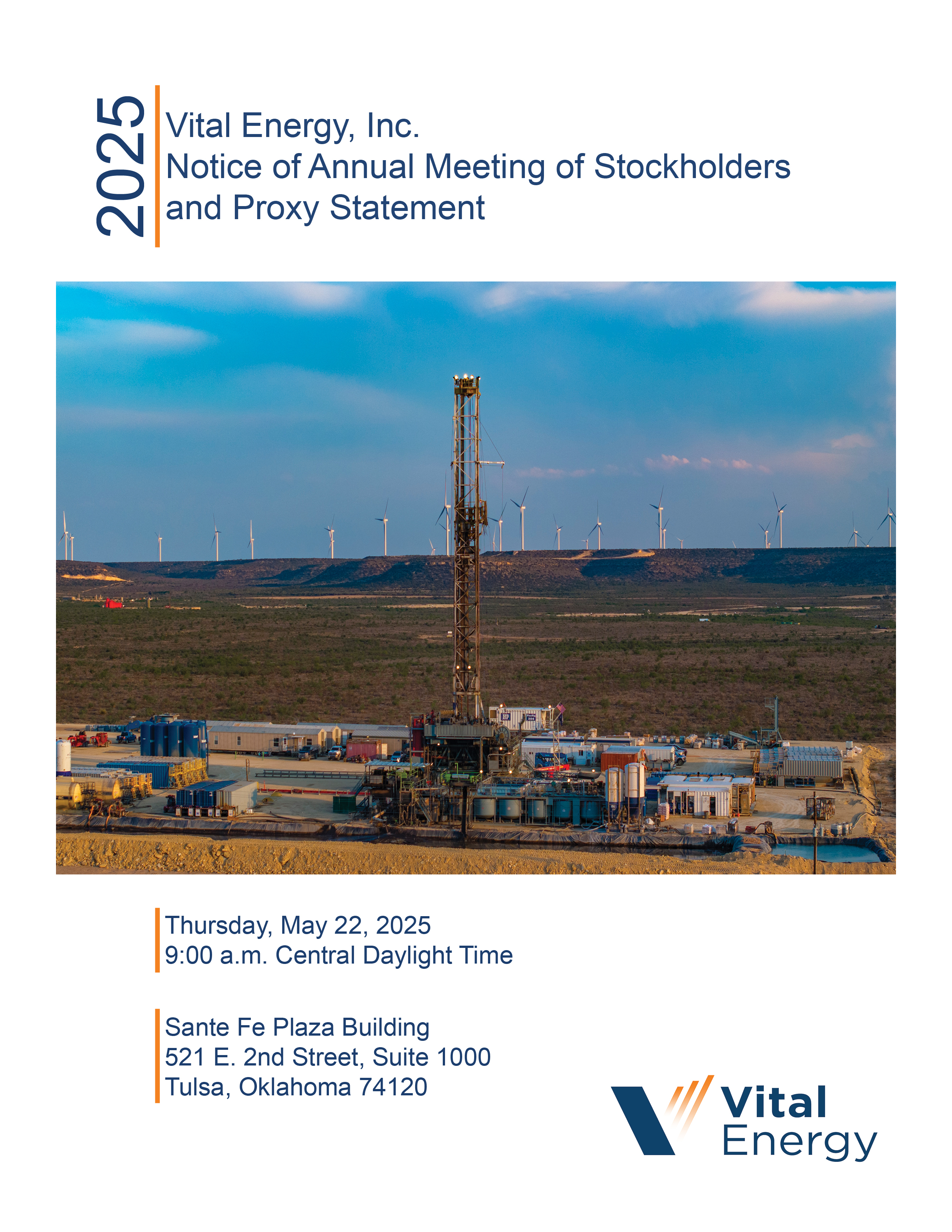 2025

Vital Energy, Inc.
Notice of Annual Meeting of Stockholders
and Proxy Statement

Thursday, May 22, 2025
9:00 a.m. Central Daylight Time

Sante Fe Plaza Building
521 E. 2nd Street, Suite 1000
Tulsa, Oklahoma 74120

Vital
Energy